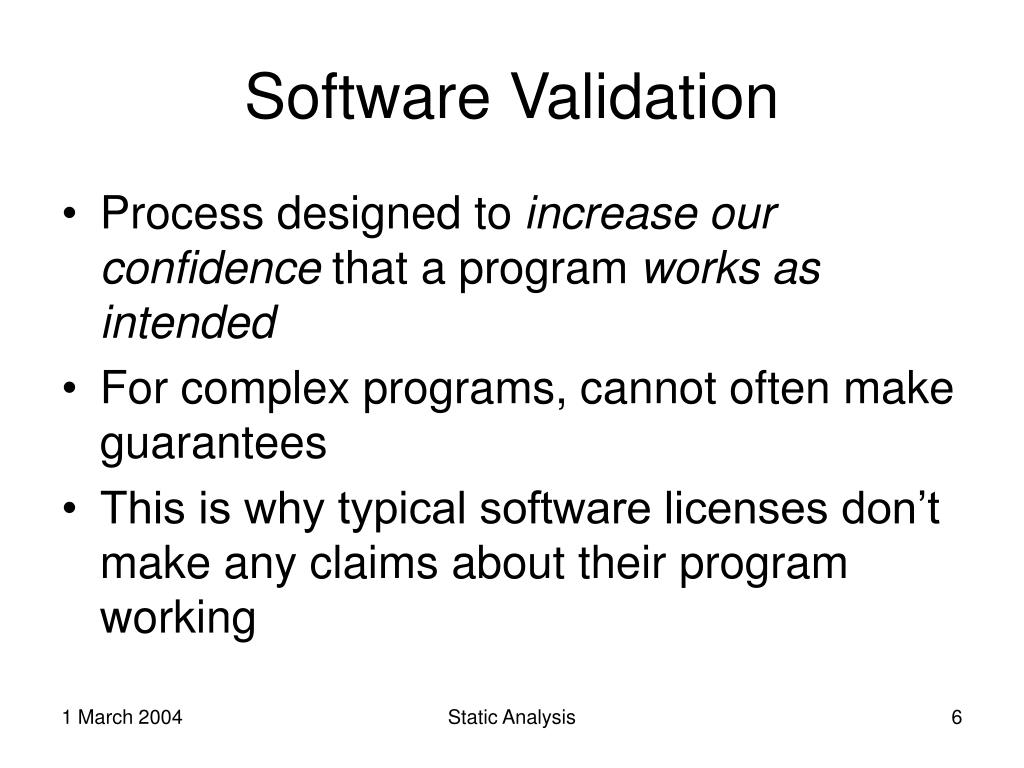 Software Validation

• Process designed to increase our confidence that a program works as intended

• For complex programs, cannot often make guarantees

• This is why typical software licenses don’t make any claims about their program working

1 March 2004

Static Analysis

6